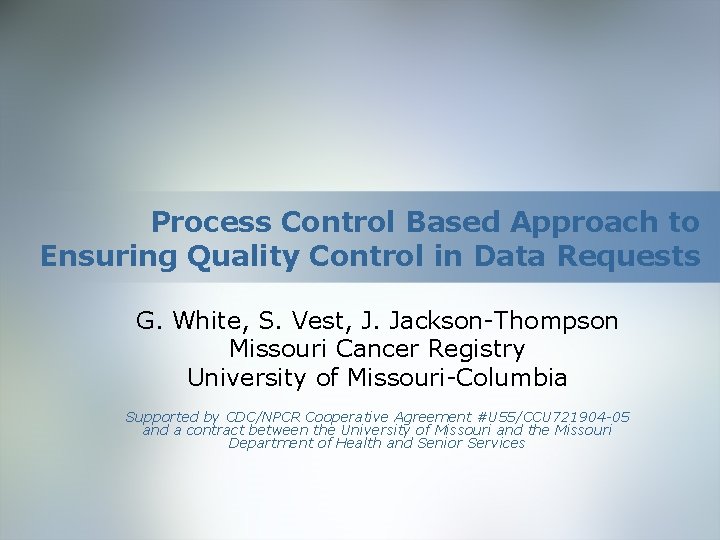 Process Control Based Approach to Ensuring Quality Control in Data Requests

G. White, S. Vest, J. Jackson-Thompson
Missouri Cancer Registry
University of Missouri-Columbia

Supported by CDC/NPCR Cooperative Agreement #U55/CCU721904-05 and a contract between the University of Missouri and the Missouri Department of Health and Senior Services